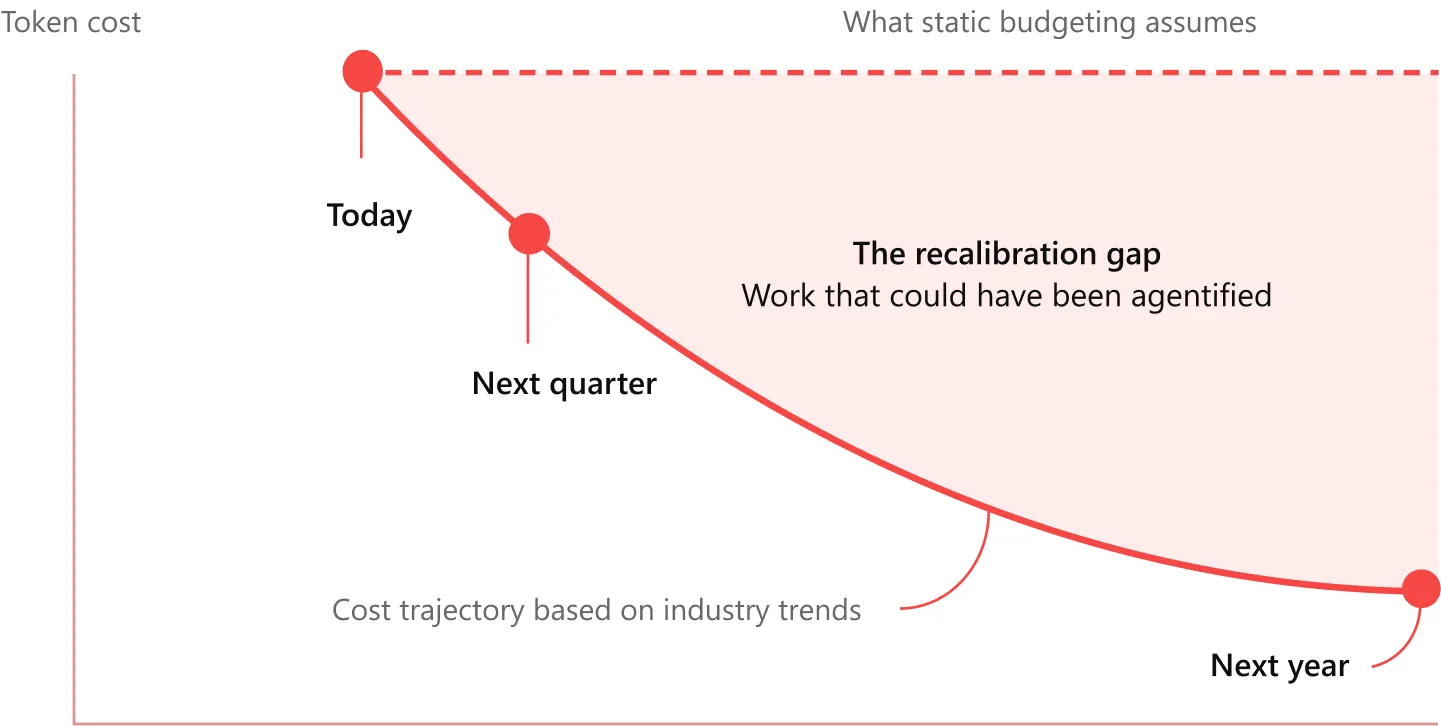 Token cost

What static budgeting assumes

Today

Next quarter

The recalibration gap
Work that could have been agentified

Cost trajectory based on industry trends

Next year